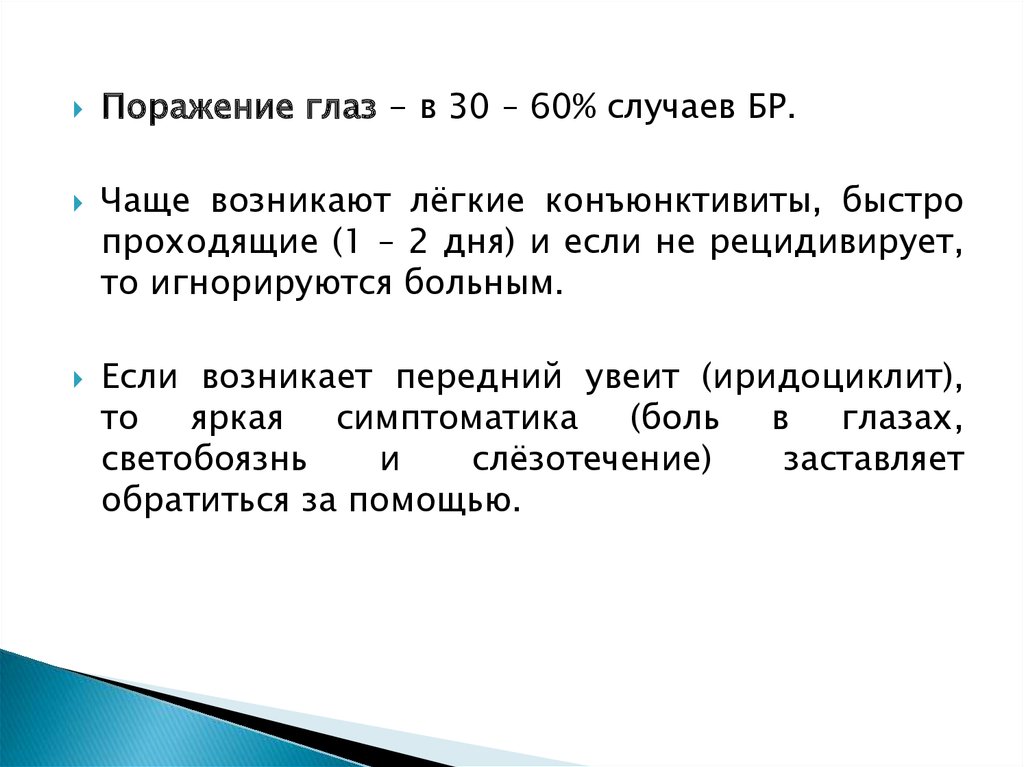 Поражение глаз – в 30 – 60% случаев БР.

Чаще возникают лёгкие конъюнктивиты, быстро проходящие (1 – 2 дня) и если не рецидивирует, то игнорируются больным.

Если возникает передний увеит (иридоциклит), то яркая симптоматика (боль в глазах, светобоязнь и слёзотечение) заставляет обратиться за помощью.